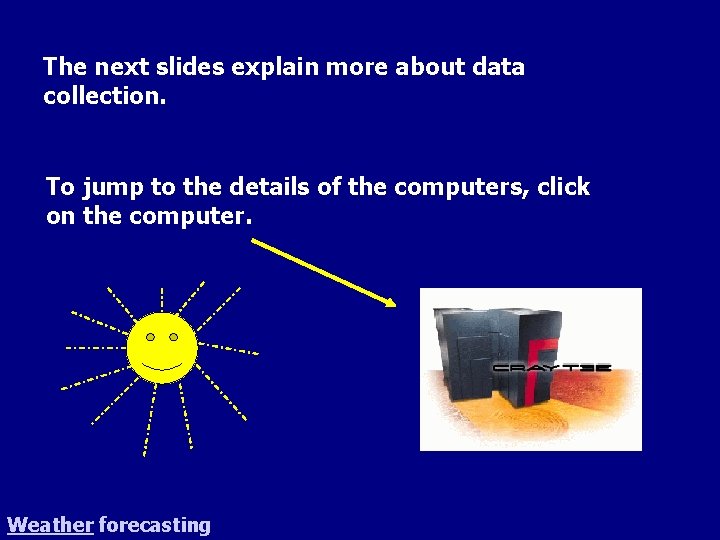 The next slides explain more about data collection.

To jump to the details of the computers, click on the computer.

CRAY T3E

Weather forecasting